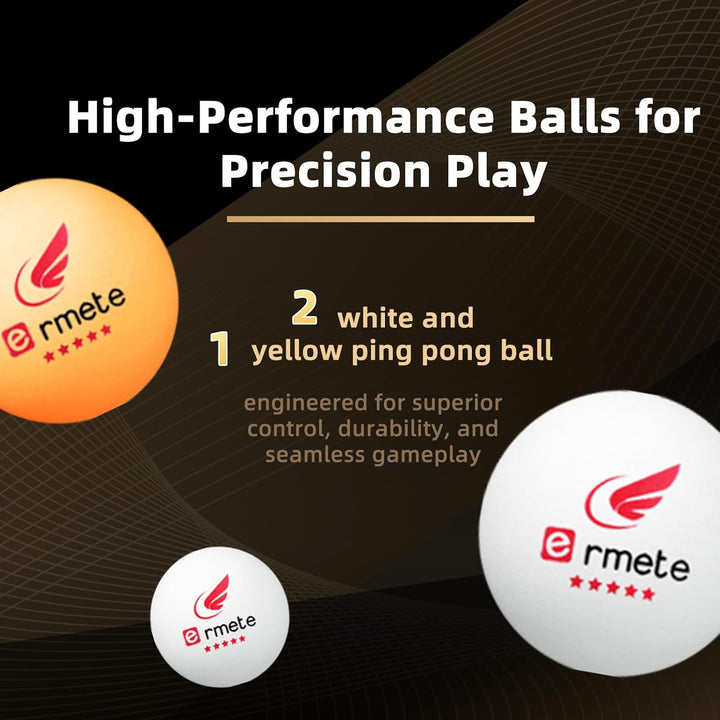 High-Performance Balls for Precision Play

ermete
★★★★★

2 white and
1 yellow ping pong ball

engineered for superior control, durability, and seamless gameplay

ermete
★★★★★

ermete
★★★★★